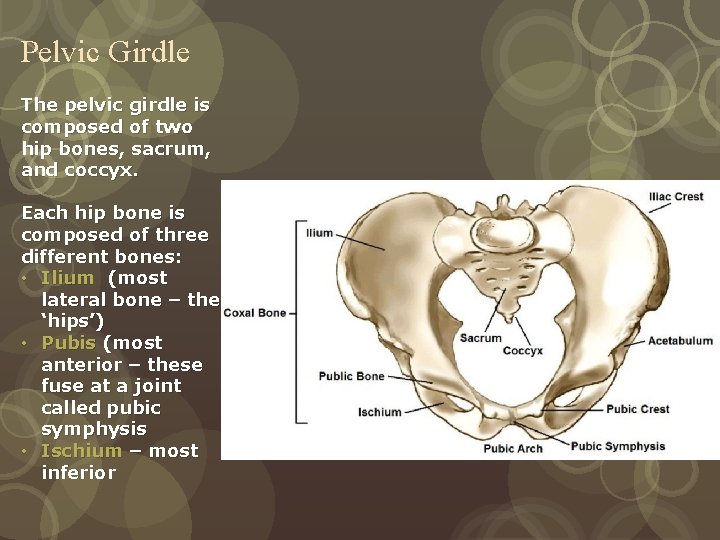 Pelvic Girdle

The pelvic girdle is composed of two hip bones, sacrum, and coccyx.

Each hip bone is composed of three different bones:
• Ilium (most lateral bone – the 'hips')
• Pubis (most anterior – these fuse at a joint called pubic symphysis
• Ischium – most inferior

Iliac Crest
Ilium
Coxal Bone
Sacrum
Coccyx
Acetabulum
Public Bone
Ischium
Pubic Crest
Pubic Arch
Pubic Symphysis